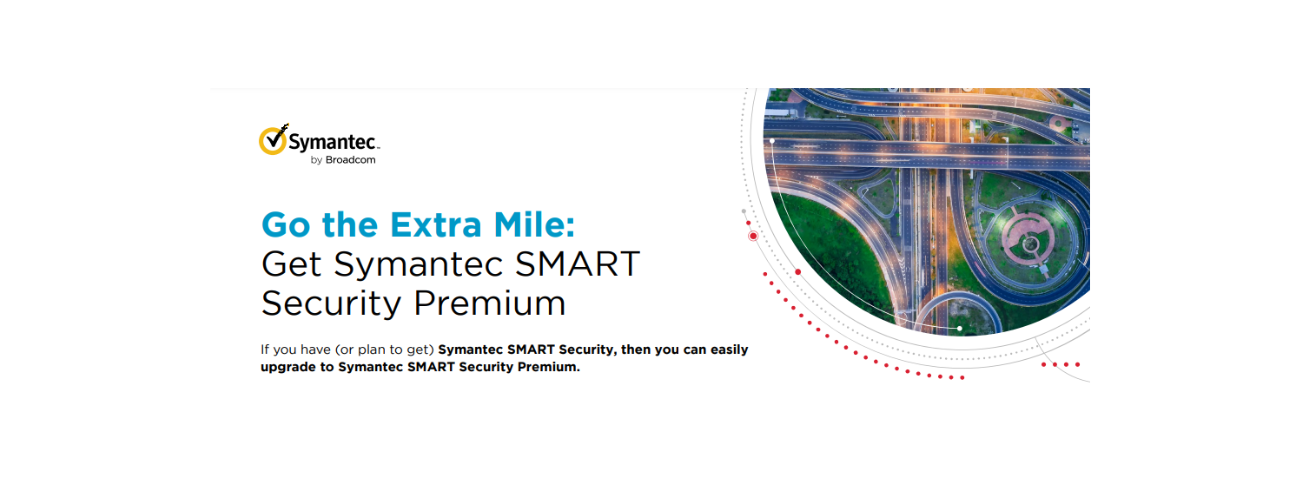 Symantec.
by Broadcom

Go the Extra Mile:
Get Symantec SMART Security Premium

If you have (or plan to get) Symantec SMART Security, then you can easily upgrade to Symantec SMART Security Premium.